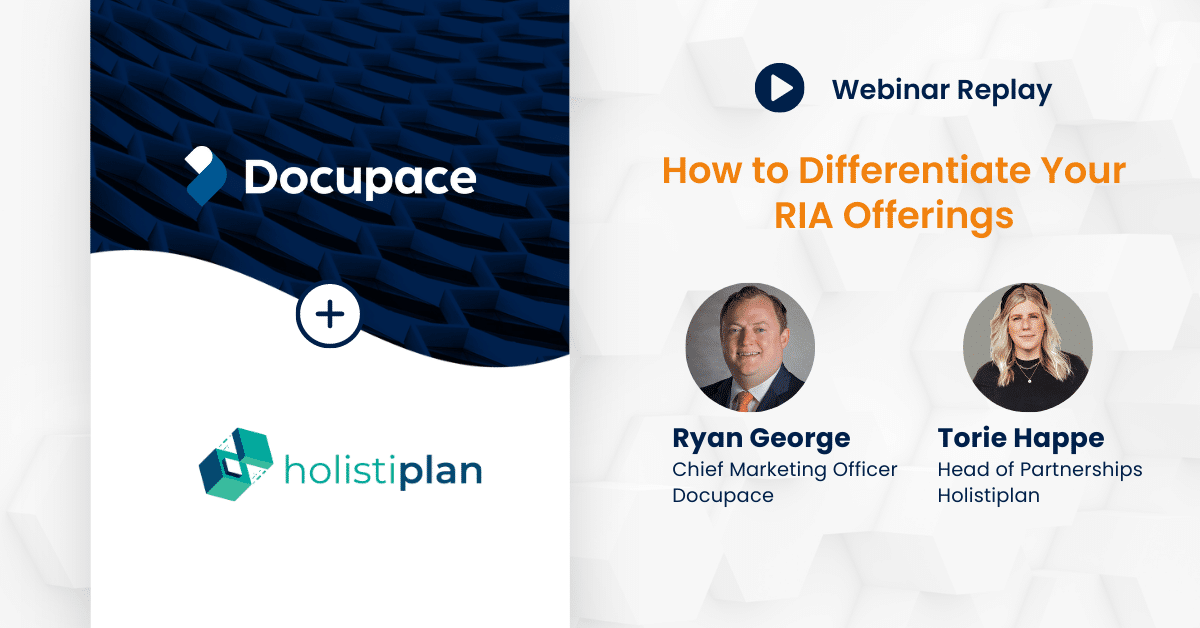 Docupace

+

holistiplan

Webinar Replay

How to Differentiate Your RIA Offerings

Ryan George
Chief Marketing Officer
Docupace

Torie Happe
Head of Partnerships
Holistiplan